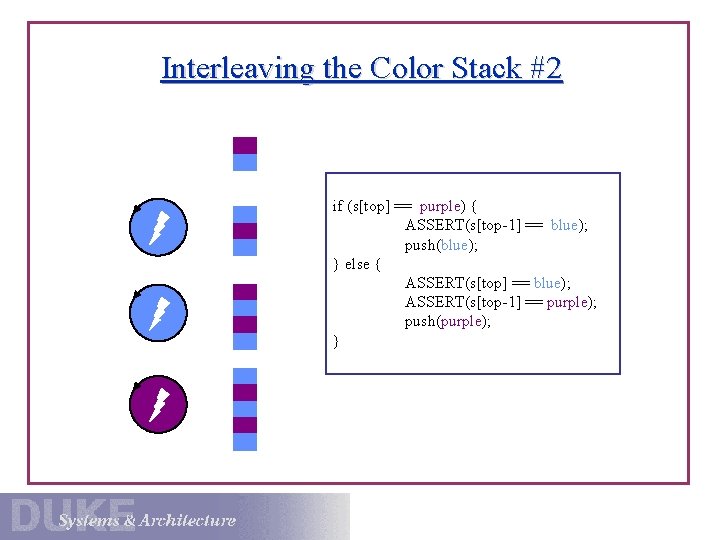 Interleaving the Color Stack #2

if (s[top] == purple) {
ASSERT(s[top-1] == blue);
push(blue);
} else {
ASSERT(s[top] == blue);
ASSERT(s[top-1] == purple);
push(purple);
}

DUKE Systems & Architecture